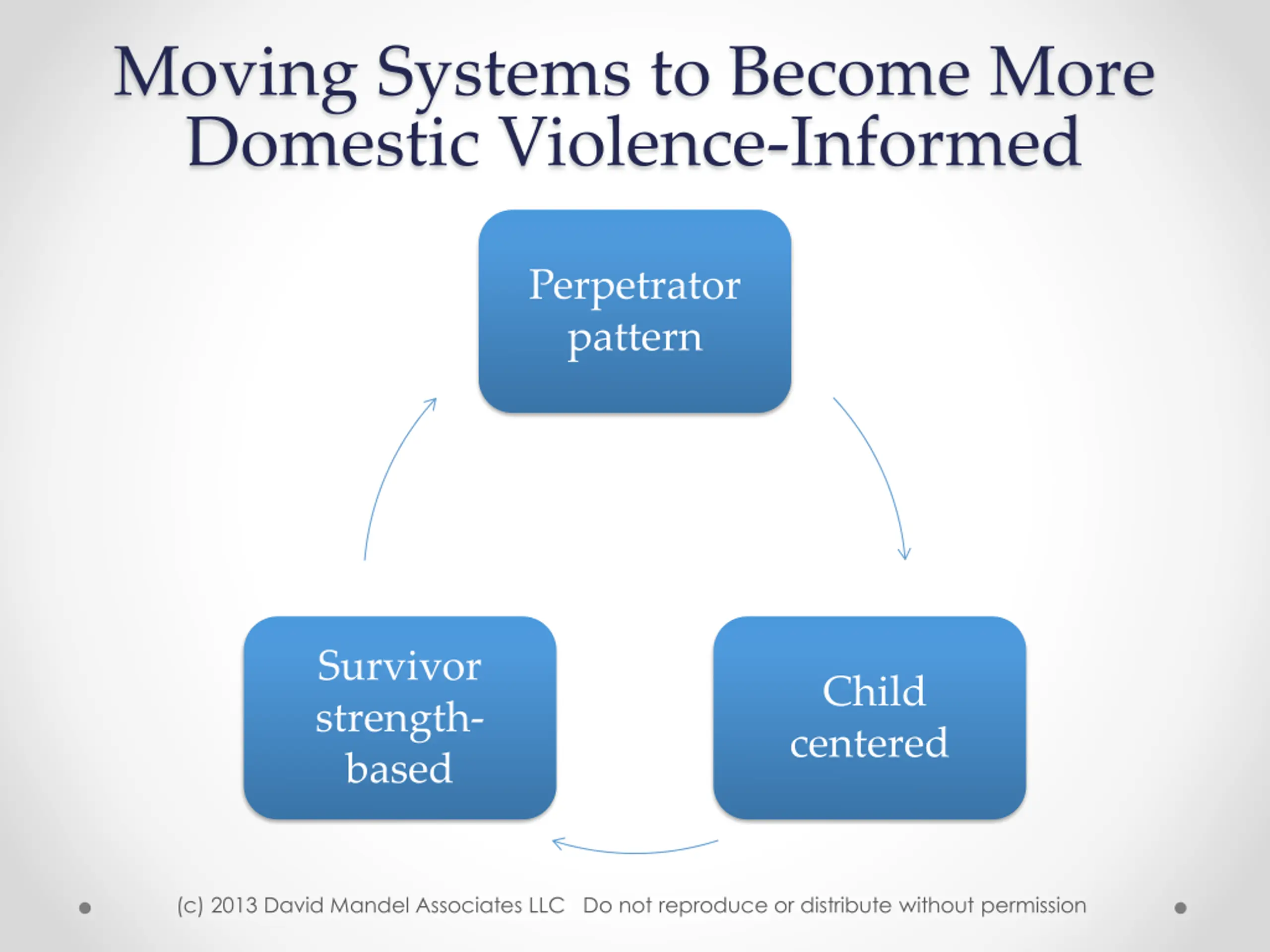 Moving Systems to Become More Domestic Violence-Informed

Perpetrator pattern

Child centered

Survivor strength-based

(c) 2013 David Mandel Associates LLC Do not reproduce or distribute without permission